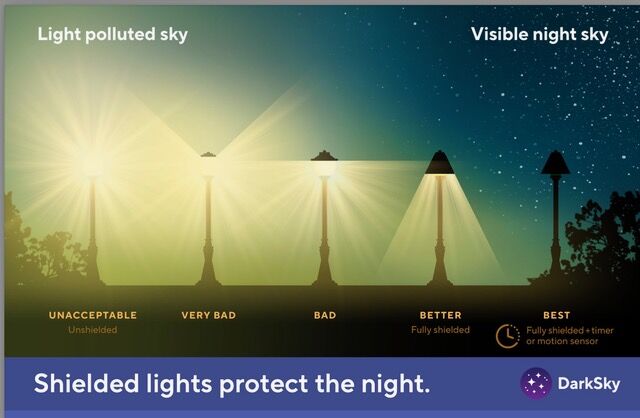 Light polluted sky

Visible night sky

UNACCEPTABLE
Unshielded

VERY BAD

BAD

BETTER
Fully shielded

BEST
Fully shielded + timer or motion sensor

Shielded lights protect the night.

DarkSky